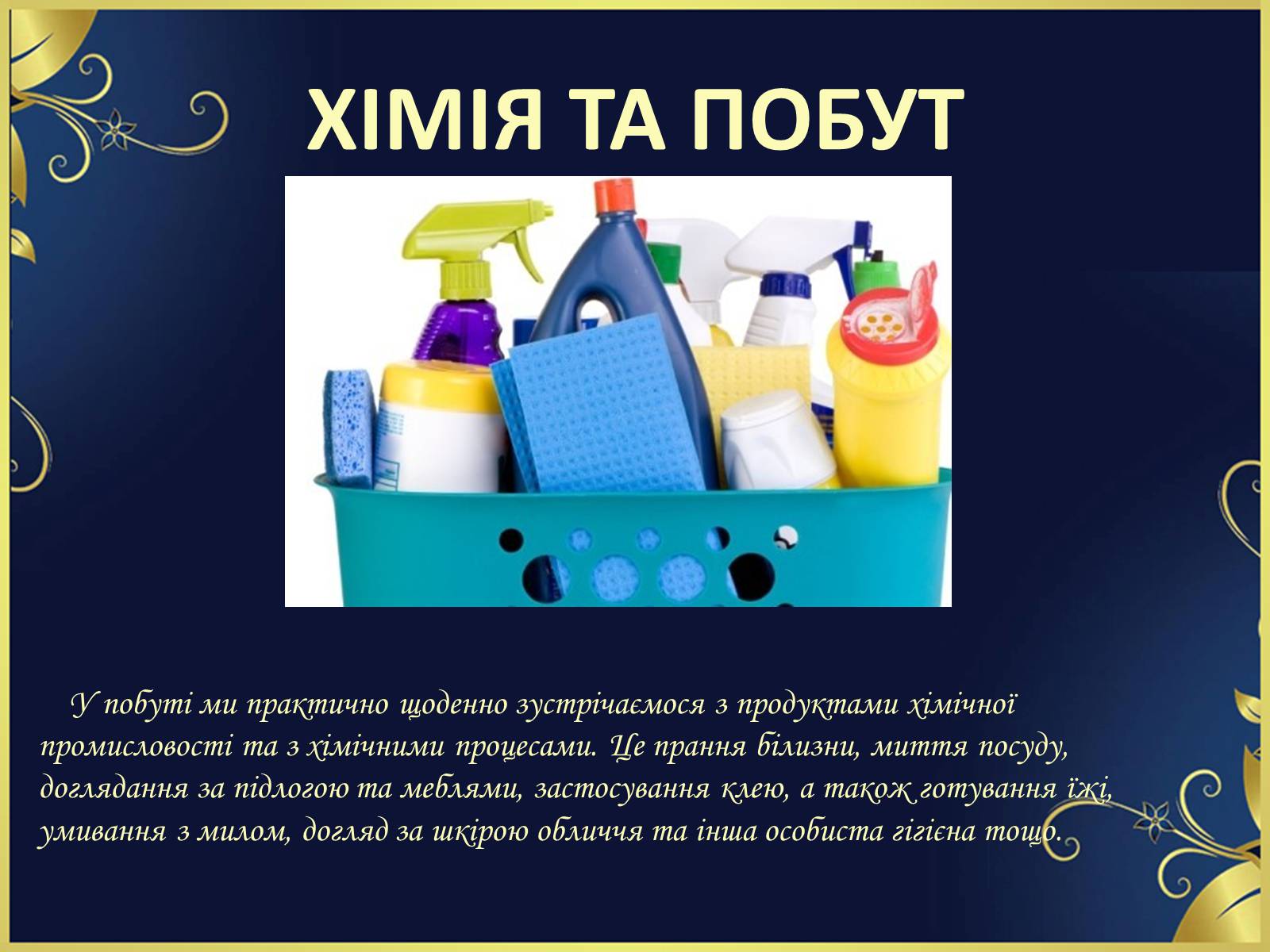 ХІМІЯ ТА ПОБУТ

У побуті ми практично щоденно зустрічаємося з продуктами хімічної промисловості та з хімічними процесами. Це прання білизни, миття посуду, доглядання за підлогою та меблями, застосування клею, а також готування їжі, умивання з милом, догляд за шкірою обличчя та інша особиста гігієна тощо.